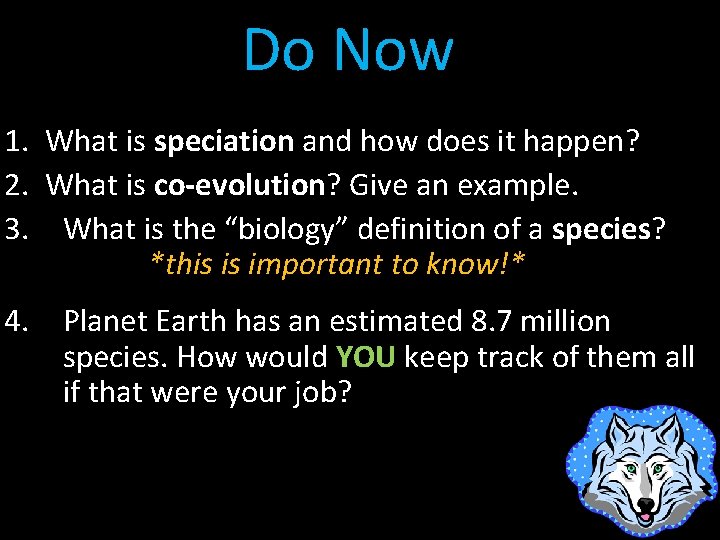 Do Now

1. What is speciation and how does it happen?
2. What is co-evolution? Give an example.
3. What is the “biology” definition of a species?
*this is important to know!*

4. Planet Earth has an estimated 8.7 million species. How would YOU keep track of them all if that were your job?